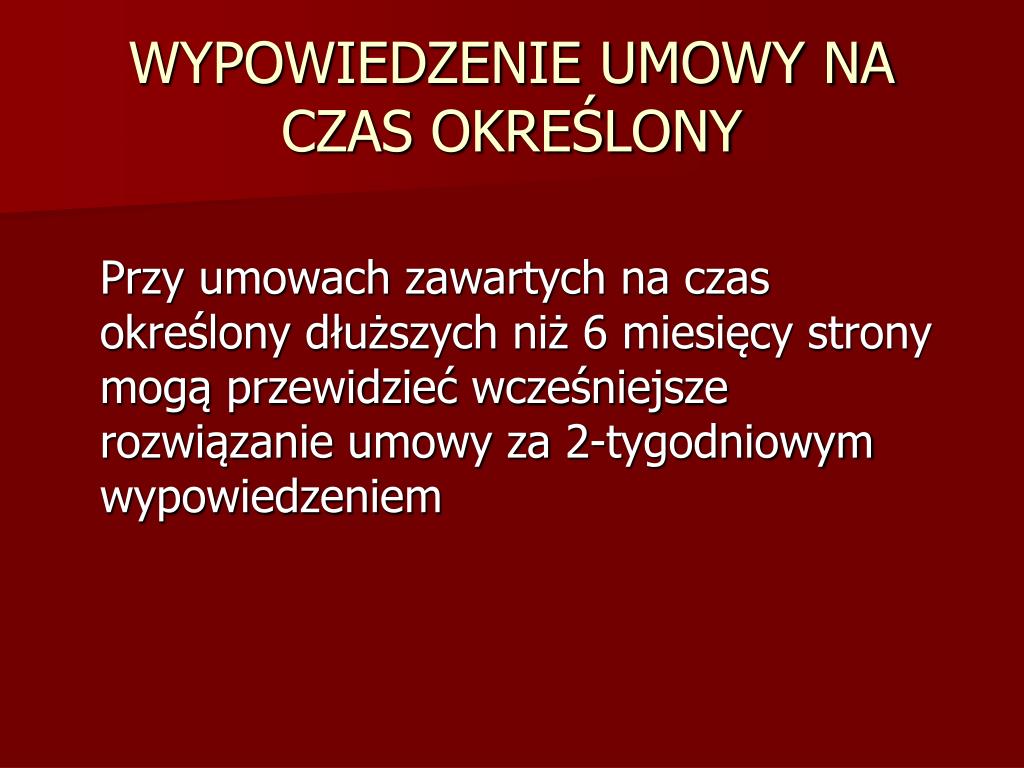 WYPOWIEDZENIE UMOWY NA CZAS OKREŚLONY

Przy umowach zawartych na czas określony dłuższych niż 6 miesięcy strony mogą przewidzieć wcześniejsze rozwiązanie umowy za 2-tygodniowym wypowiedzeniem